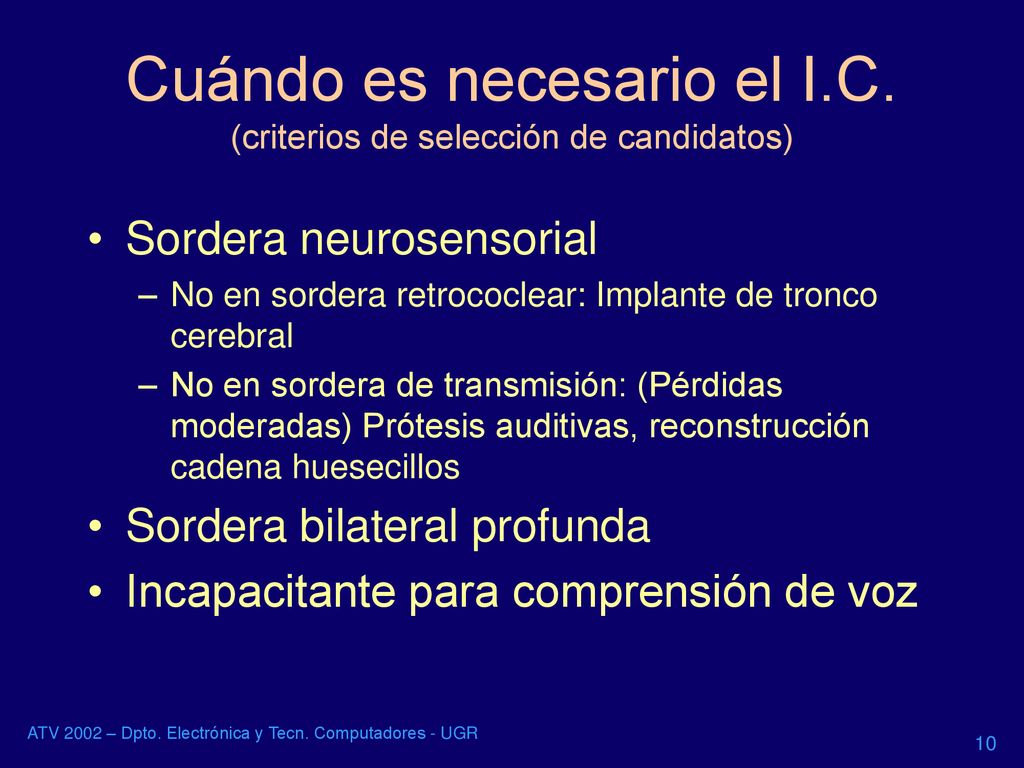 Cuándo es necesario el I.C.
(criterios de selección de candidatos)

• Sordera neurosensorial
– No en sordera retrococlear: Implante de tronco cerebral
– No en sordera de transmisión: (Pérdidas moderadas) Prótesis auditivas, reconstrucción cadena huesecillos

• Sordera bilateral profunda

• Incapacitante para comprensión de voz

ATV 2002 – Dpto. Electrónica y Tecn. Computadores - UGR

10